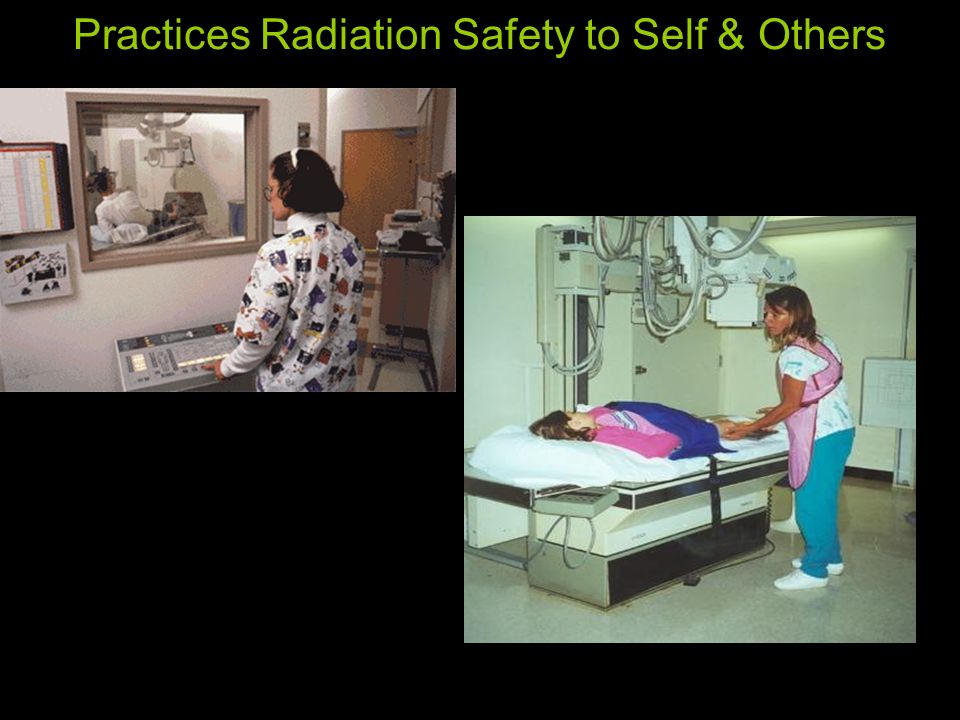 Practices Radiation Safety to Self & Others